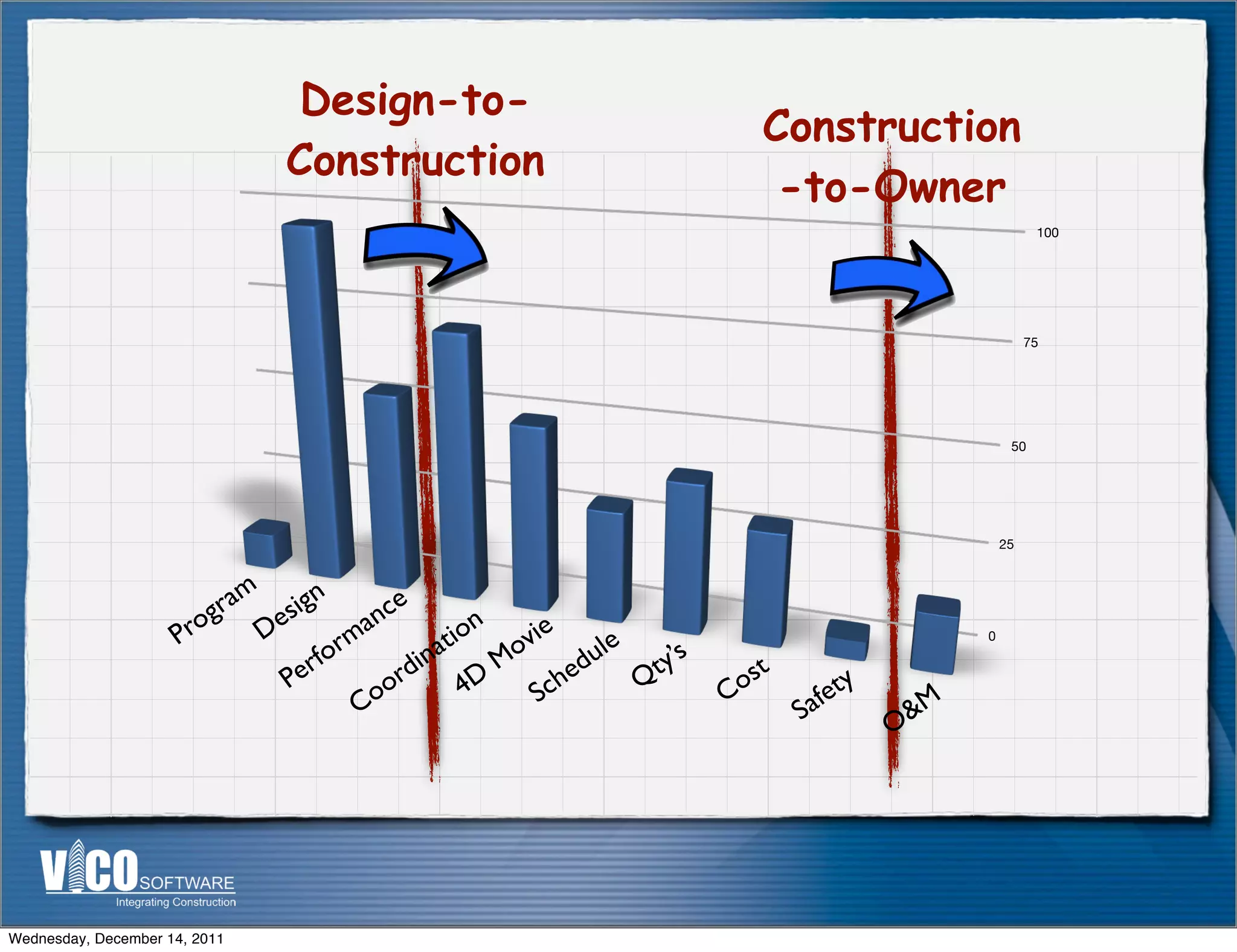 Design-to-Construction

Construction-to-Owner

100

75

50

25

0

Program

Design

Performance

Coordination

4D Movie

Schedule

Qty's

Cost

Safety

O&M

VICO SOFTWARE
Integrating Construction

Wednesday, December 14, 2011